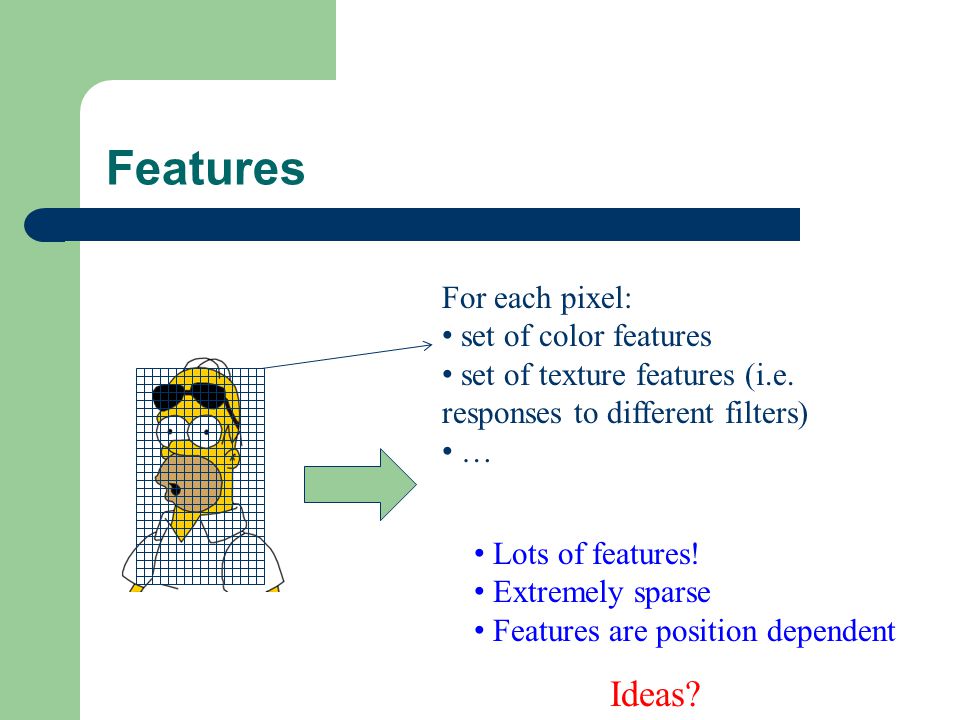 Features

For each pixel:
• set of color features
• set of texture features (i.e. responses to different filters)
• …

• Lots of features!
• Extremely sparse
• Features are position dependent

Ideas?